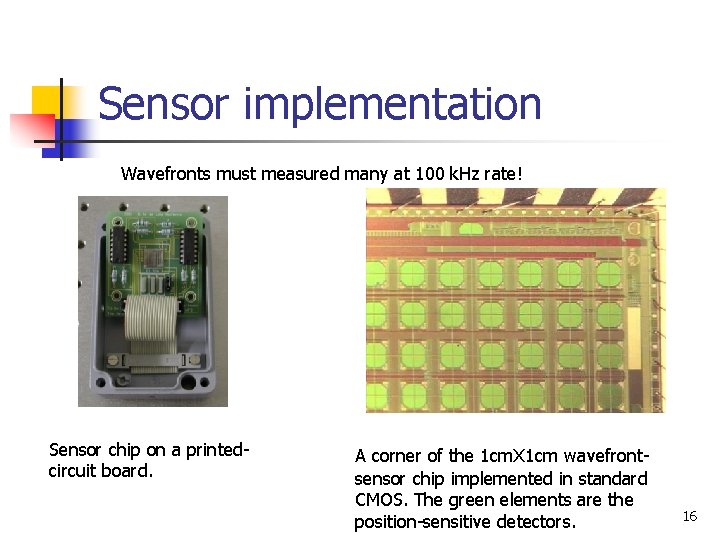 Sensor implementation

Wavefronts must measured many at 100 kHz rate!

Sensor chip on a printed-circuit board.

A corner of the 1cmX1cm wavefront-sensor chip implemented in standard CMOS. The green elements are the position-sensitive detectors.

16